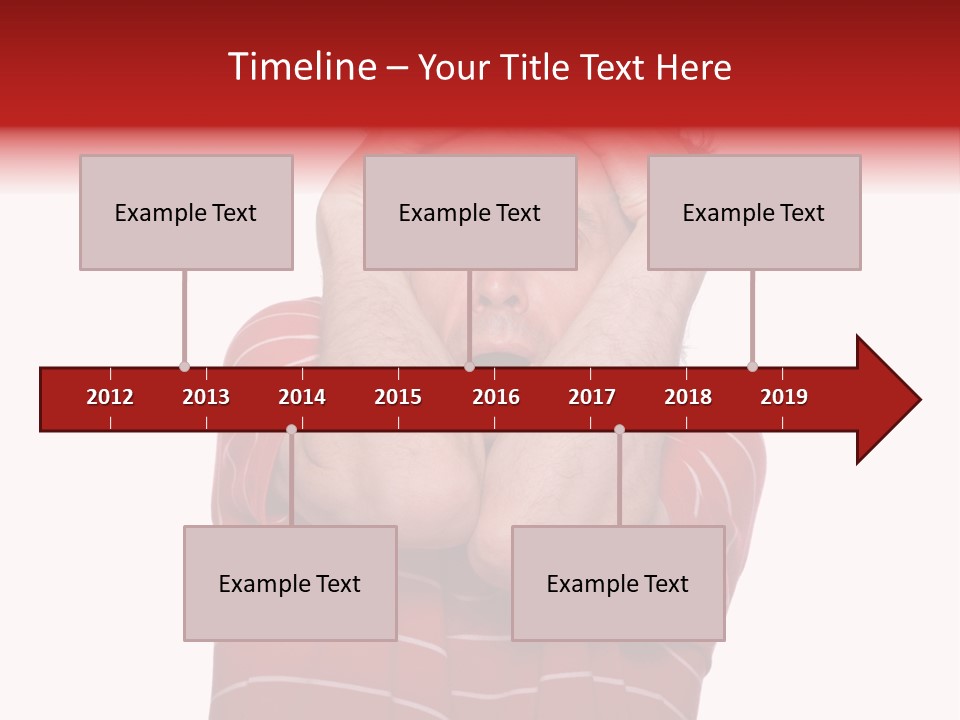 Timeline – Your Title Text Here

Example Text

Example Text

Example Text

2012 2013 2014 2015 2016 2017 2018 2019

Example Text

Example Text